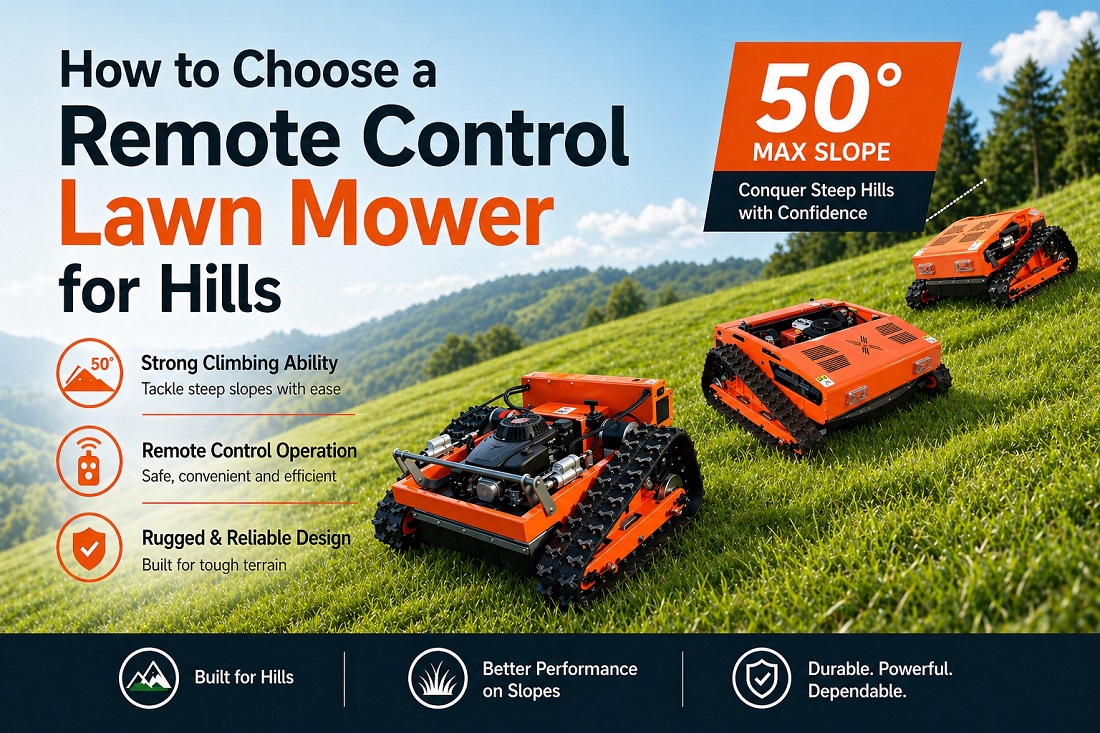 How to Choose a Remote Control Lawn Mower for Hills

50° MAX SLOPE

Conquer Steep Hills with Confidence

50°

Strong Climbing Ability
Tackle steep slopes with ease

Remote Control Operation
Safe, convenient and efficient

Rugged & Reliable Design
Built for tough terrain

Built for Hills

Better Performance on Slopes

Durable. Powerful. Dependable.